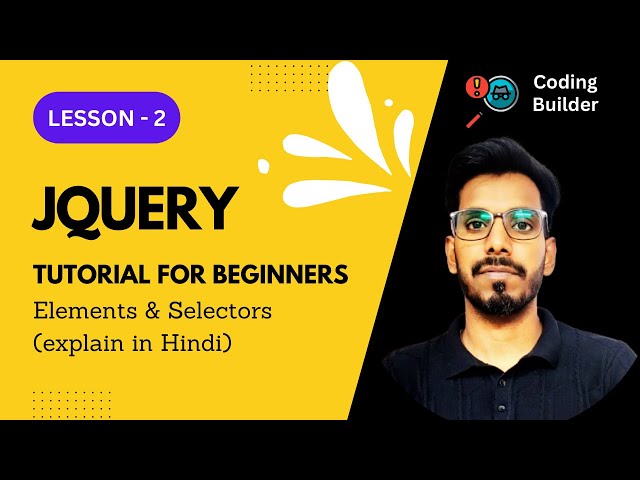 LESSON - 2

JQUERY

TUTORIAL FOR BEGINNERS

Elements & Selectors
(explain in Hindi)

Coding
Builder